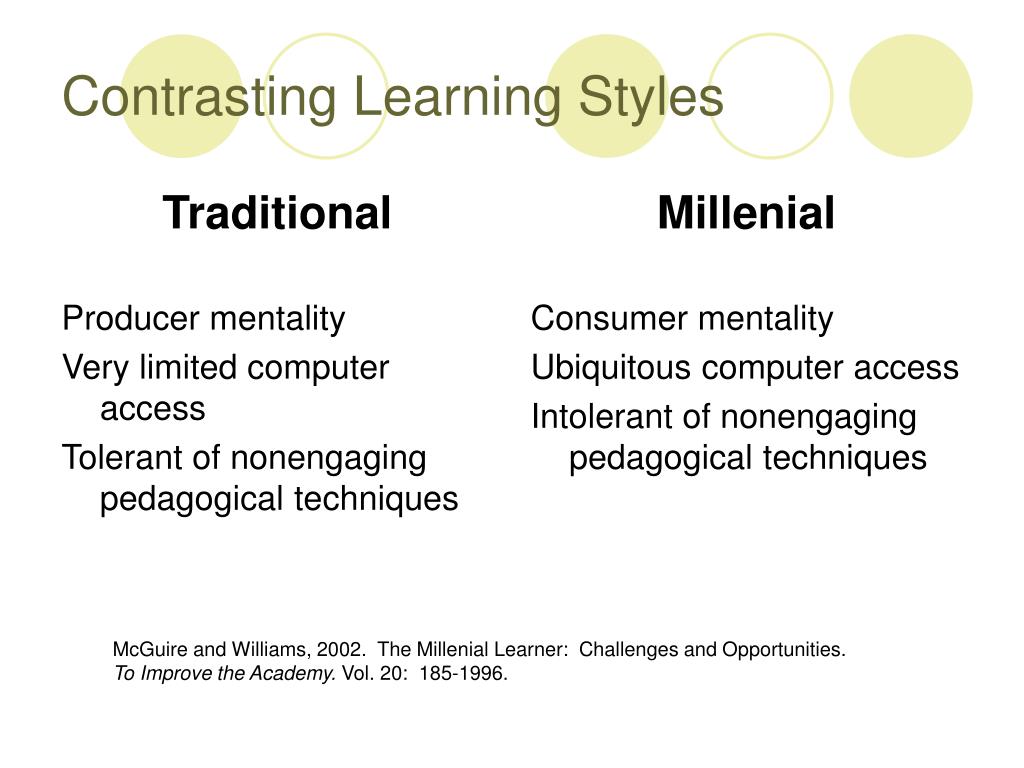 Contrasting Learning Styles

Traditional

Producer mentality

Very limited computer access

Tolerant of nonengaging pedagogical techniques

Millenial

Consumer mentality

Ubiquitous computer access

Intolerant of nonengaging pedagogical techniques

McGuire and Williams, 2002. The Millenial Learner: Challenges and Opportunities. To Improve the Academy. Vol. 20: 185-1996.